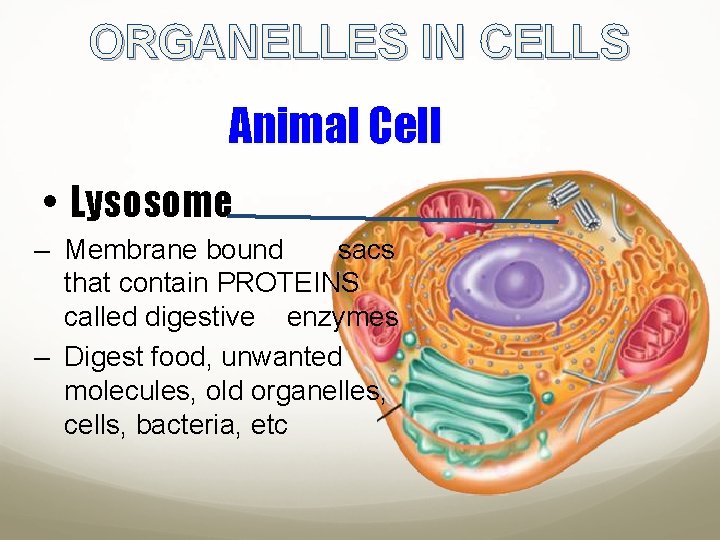 ORGANELLES IN CELLS

Animal Cell

• Lysosome

– Membrane bound sacs that contain PROTEINS called digestive enzymes

– Digest food, unwanted molecules, old organelles, cells, bacteria, etc